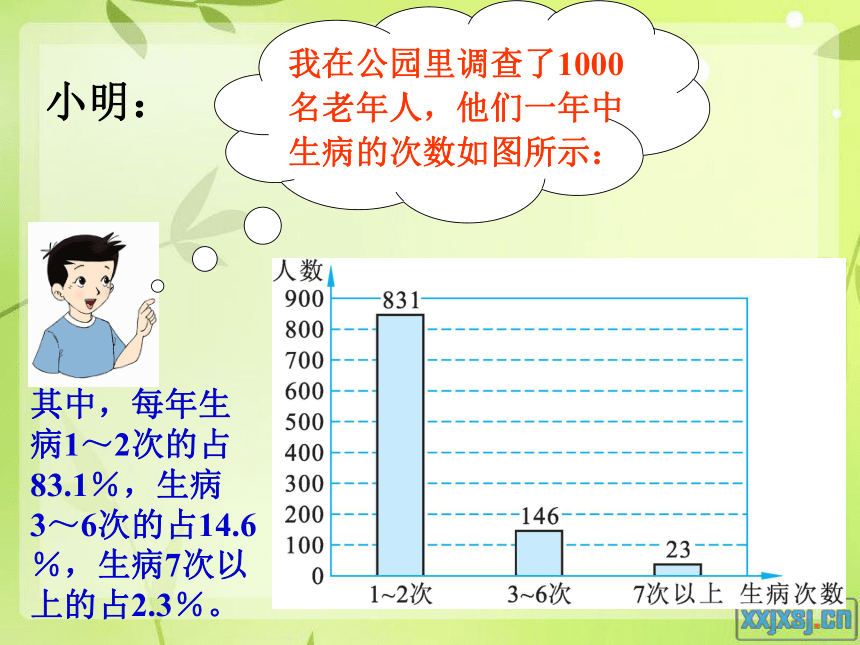 小明：

我在公园里调查了1000名老年人，他们一年中生病的次数如图所示：

其中，每年生病1～2次的占83.1％，生病3～6次的占14.6％，生病7次以上的占2.3％。

人数
900
800
700
600
500
400
300
200
100
0
831
146
23
1~2次
3~6次
7次以上
生病次数

xxjxsj.cn